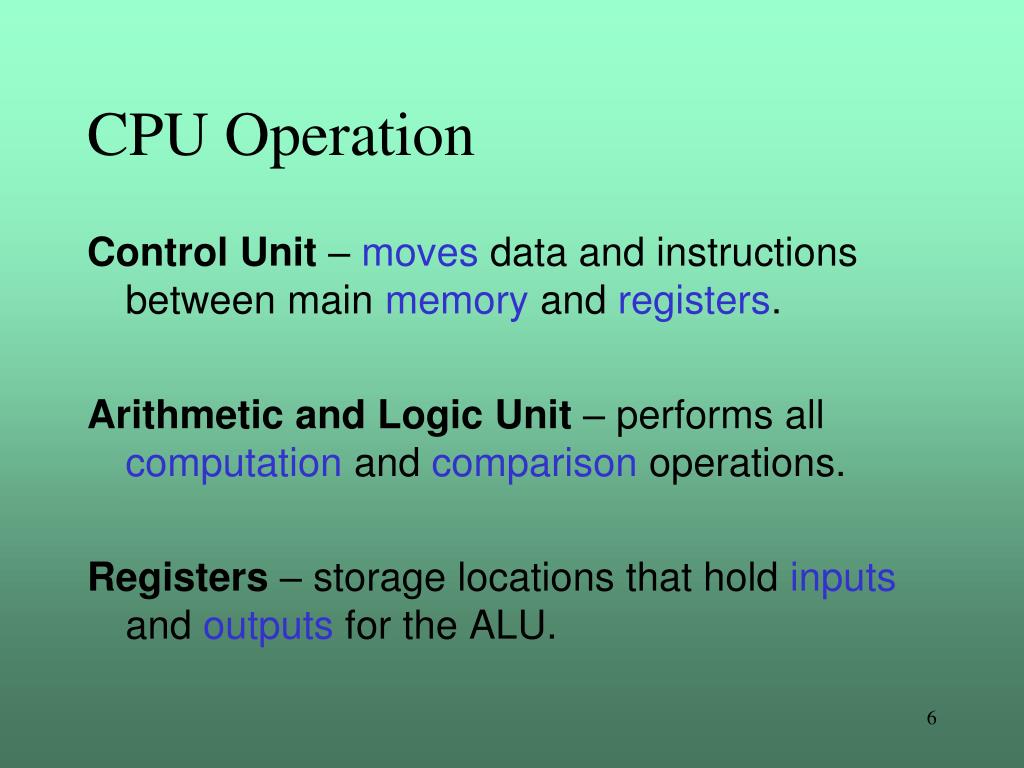 CPU Operation

Control Unit – moves data and instructions between main memory and registers.

Arithmetic and Logic Unit – performs all computation and comparison operations.

Registers – storage locations that hold inputs and outputs for the ALU.

6